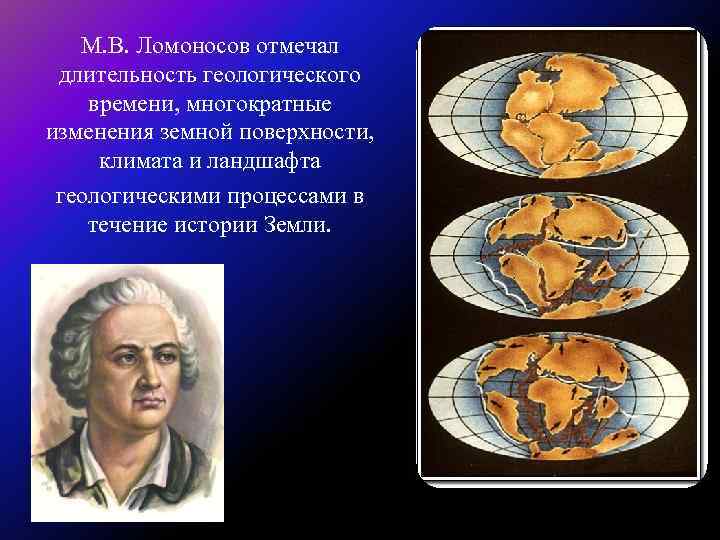 М.В. Ломоносов отмечал длительность геологического времени, многократные изменения земной поверхности, климата и ландшафта геологическими процессами в течение истории Земли.